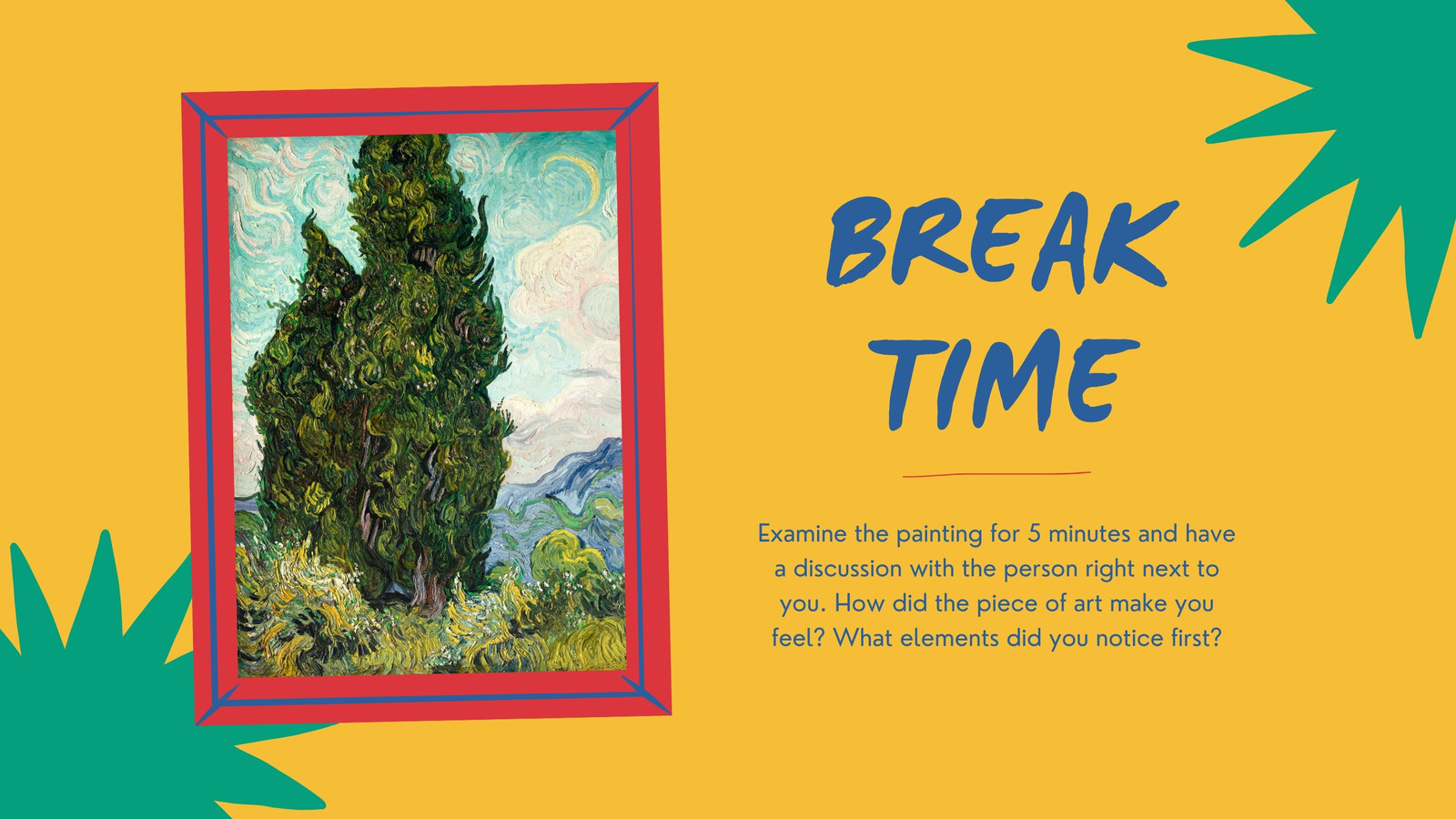 BREAK TIME

Examine the painting for 5 minutes and have a discussion with the person right next to you. How did the piece of art make you feel? What elements did you notice first?